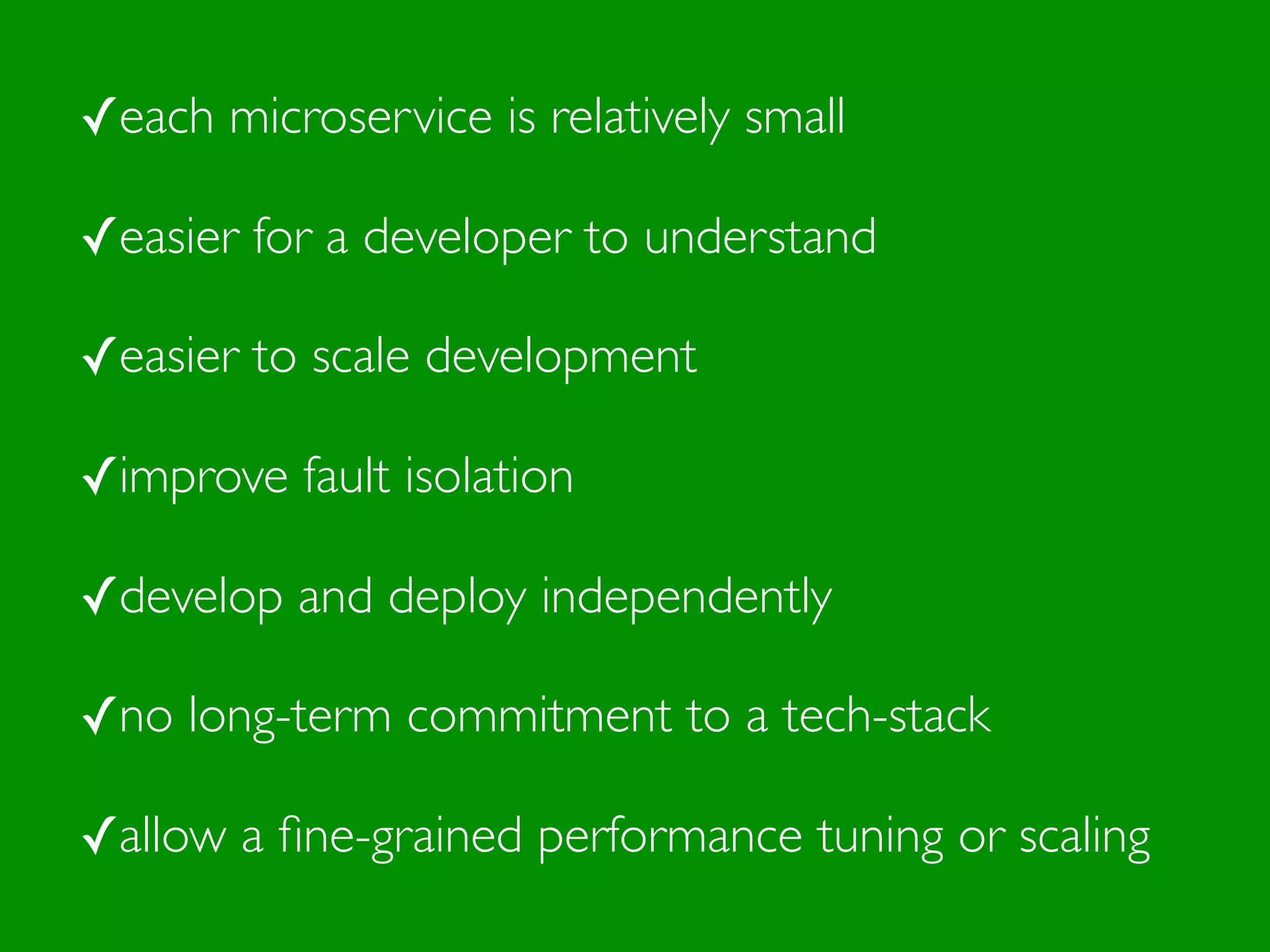 ✓each microservice is relatively small

✓easier for a developer to understand

✓easier to scale development

✓improve fault isolation

✓develop and deploy independently

✓no long-term commitment to a tech-stack

✓allow a fine-grained performance tuning or scaling